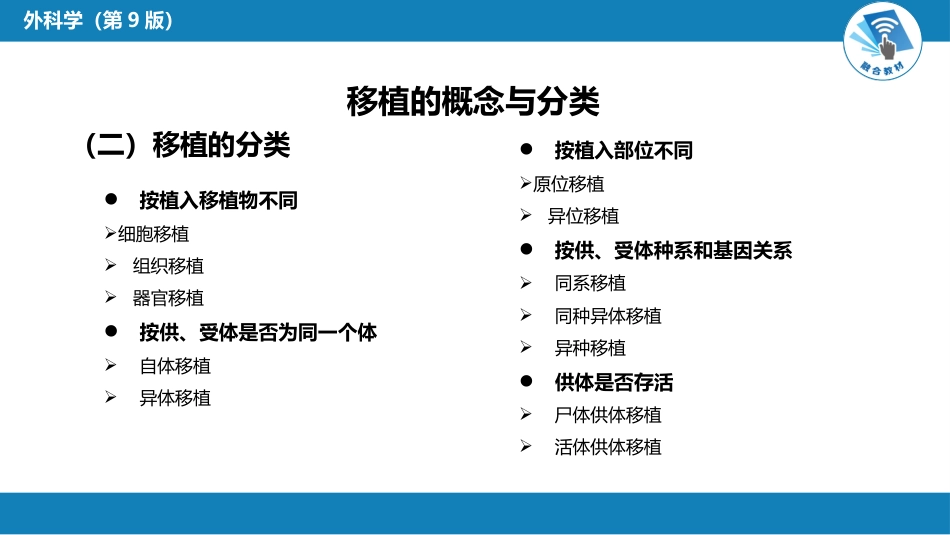 外科学（第 9 版）

融合教材

移植的概念与分类

（二）移植的分类

● 按植入移植物不同
➢细胞移植
➢ 组织移植
➢ 器官移植
● 按供、受体是否为同一个体
➢ 自体移植
➢ 异体移植

● 按植入部位不同
➢原位移植
➢ 异位移植
● 按供、受体种系和基因关系
➢ 同系移植
➢ 同种异体移植
➢ 异种移植
● 供体是否存活
➢ 尸体供体移植
➢ 活体供体移植